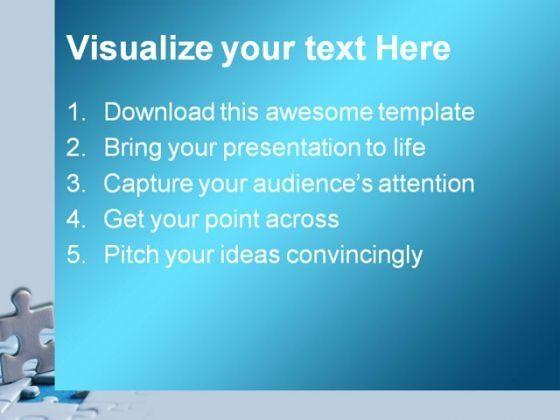 Visualize your text Here

1. Download this awesome template
2. Bring your presentation to life
3. Capture your audience's attention
4. Get your point across
5. Pitch your ideas convincingly